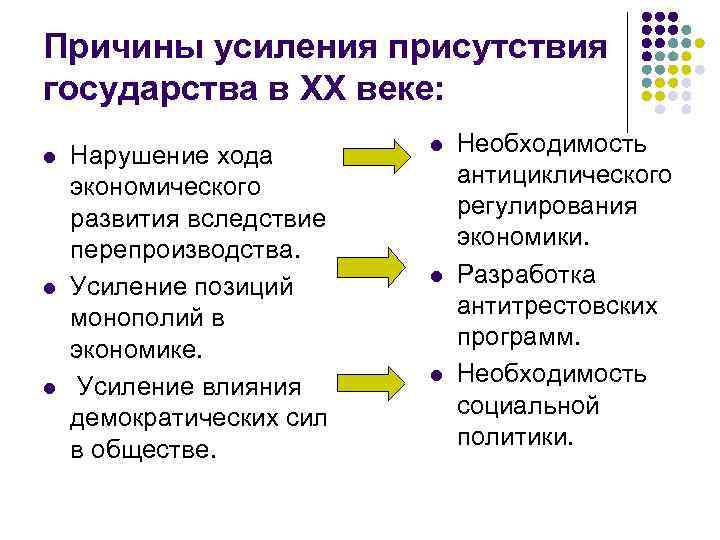 Причины усиления присутствия государства в XX веке:

- Нарушение хода экономического развития вследствие перепроизводства.
- Усиление позиций монополий в экономике.
- Усиление влияния демократических сил в обществе.

- Необходимость антициклического регулирования экономики.
- Разработка антитрестовских программ.
- Необходимость социальной политики.